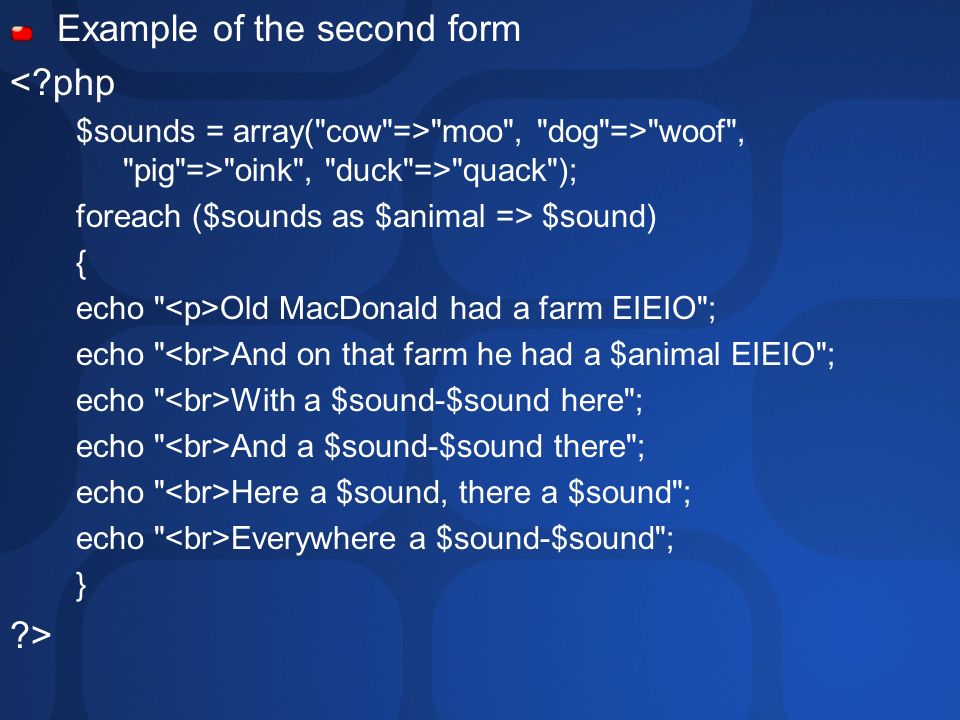 Example of the second form

<?php

$sounds = array("cow"=>"moo", "dog"=>"woof", "pig"=>"oink", "duck"=>"quack");

foreach ($sounds as $animal => $sound)

{

echo "<p>Old MacDonald had a farm EIEIO";

echo "<br>And on that farm he had a $animal EIEIO";

echo "<br>With a $sound-$sound here";

echo "<br>And a $sound-$sound there";

echo "<br>Here a $sound, there a $sound";

echo "<br>Everywhere a $sound-$sound";

}

?>